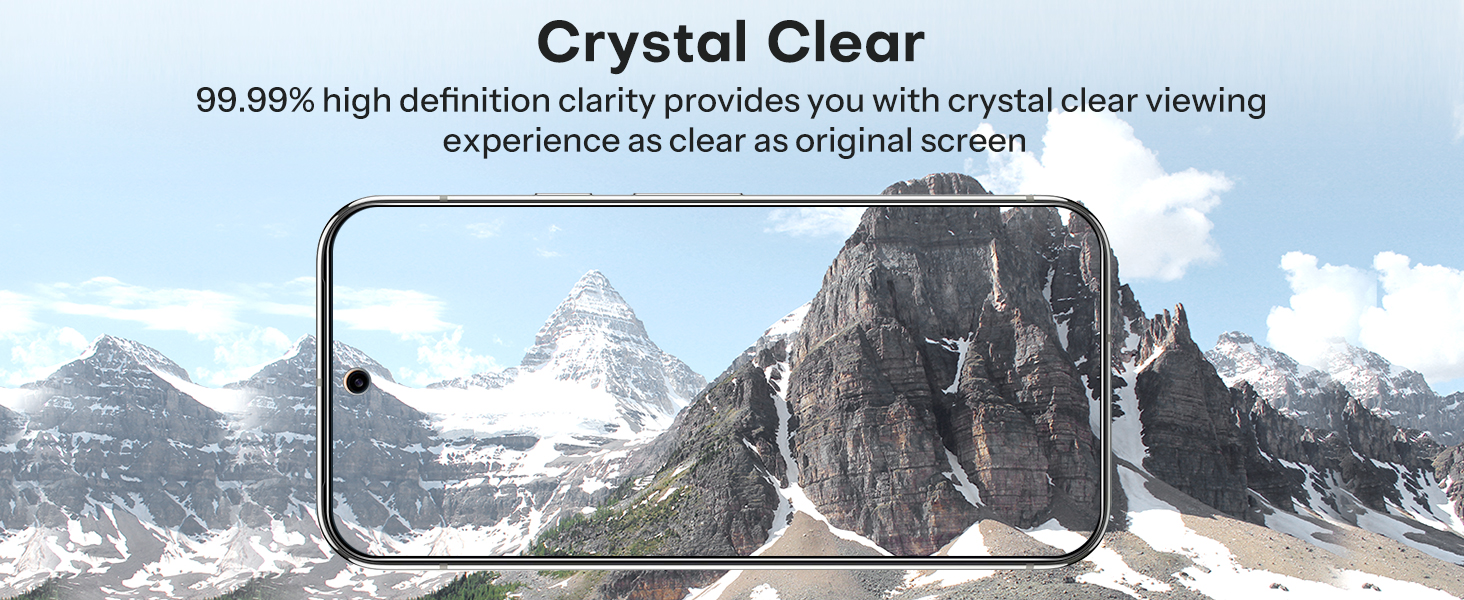 Crystal Clear

99.99% high definition clarity provides you with crystal clear viewing experience as clear as original screen